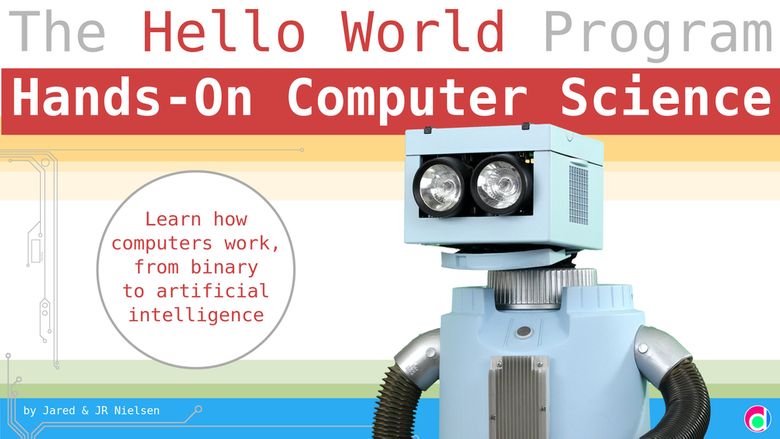 The Hello World Program

Hands-On Computer Science

Learn how computers work, from binary to artificial intelligence

by Jared & JR Nielsen